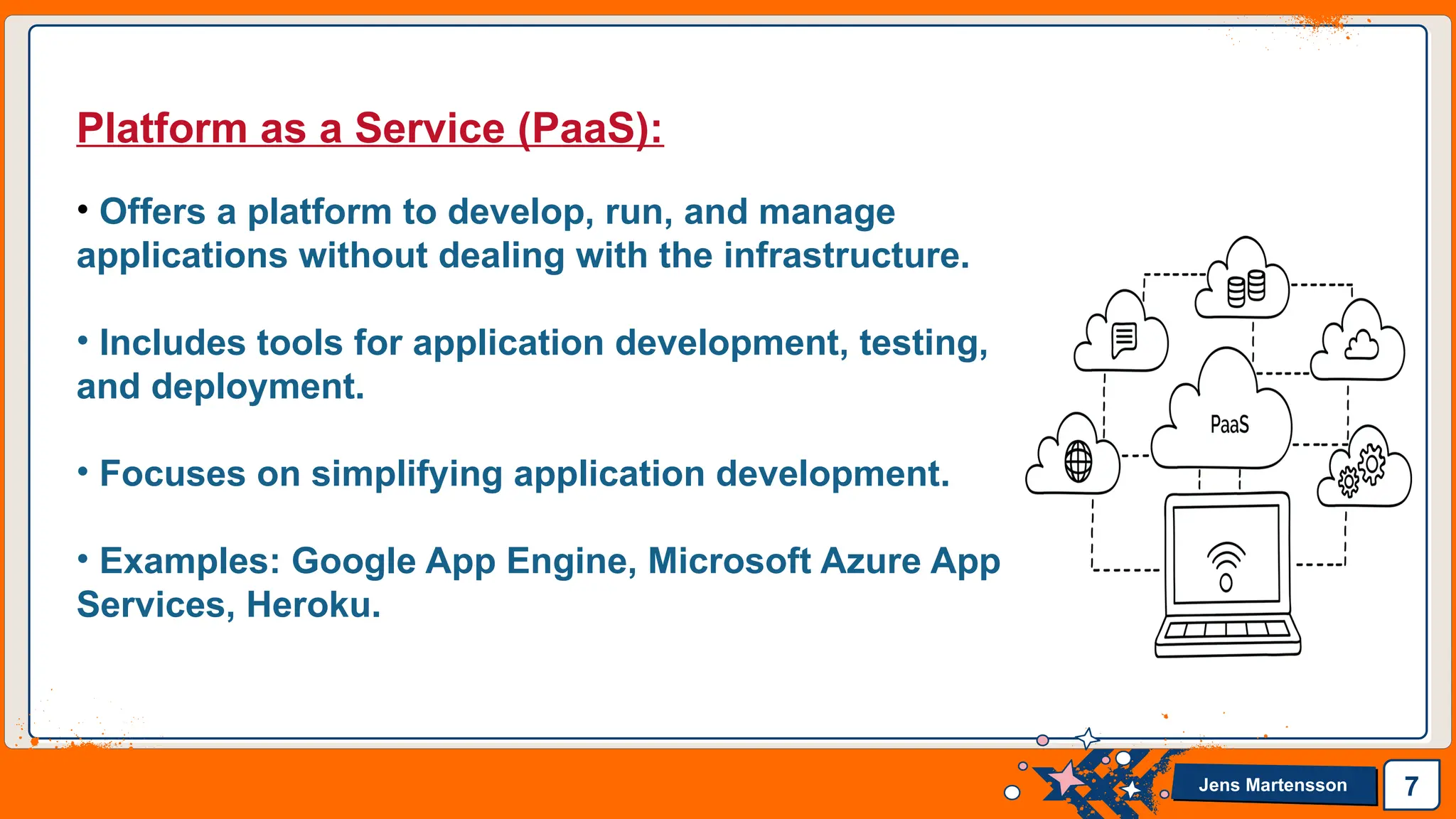 Platform as a Service (PaaS):

• Offers a platform to develop, run, and manage applications without dealing with the infrastructure.

• Includes tools for application development, testing, and deployment.

• Focuses on simplifying application development.

• Examples: Google App Engine, Microsoft Azure App Services, Heroku.

PaaS

Jens Martensson

7